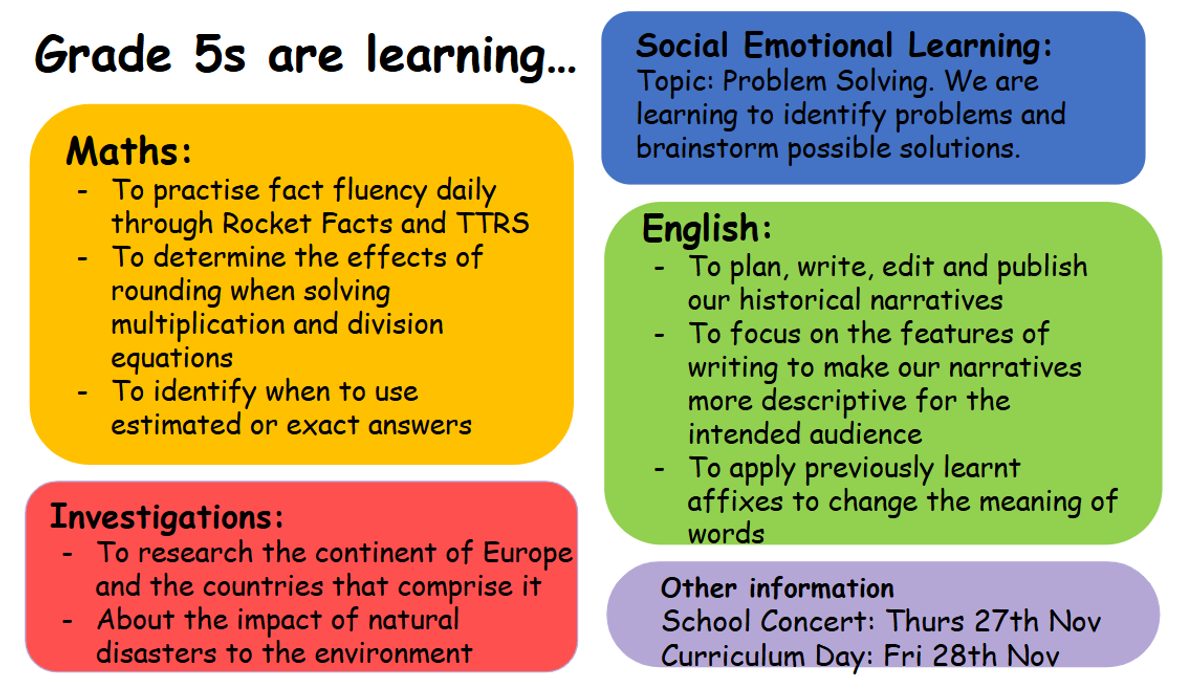 Grade 5s are learning...

Maths:
- To practise fact fluency daily through Rocket Facts and TTRS
- To determine the effects of rounding when solving multiplication and division equations
- To identify when to use estimated or exact answers

Investigations:
- To research the continent of Europe and the countries that comprise it
- About the impact of natural disasters to the environment

Social Emotional Learning:
Topic: Problem Solving. We are learning to identify problems and brainstorm possible solutions.

English:
- To plan, write, edit and publish our historical narratives
- To focus on the features of writing to make our narratives more descriptive for the intended audience
- To apply previously learnt affixes to change the meaning of words

Other information
School Concert: Thurs 27th Nov
Curriculum Day: Fri 28th Nov